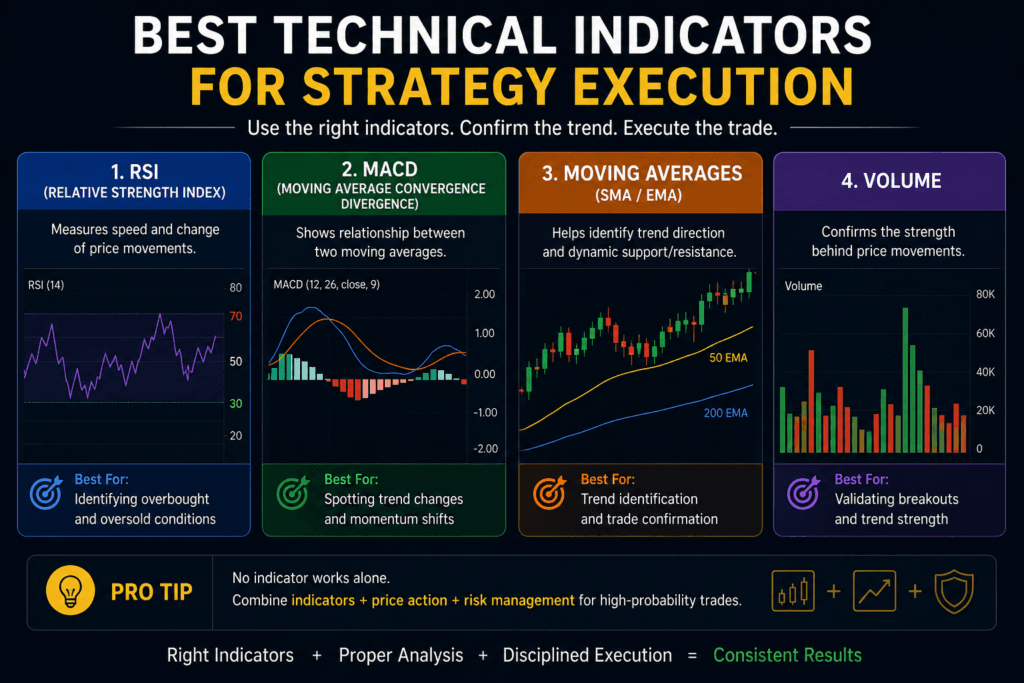 BEST TECHNICAL INDICATORS
FOR STRATEGY EXECUTION

Use the right indicators. Confirm the trend. Execute the trade.

1. RSI
(RELATIVE STRENGTH INDEX)

Measures speed and change of price movements.

RSI (14)
80
70
50
30
20

Best For:
Identifying overbought and oversold conditions

2. MACD
(MOVING AVERAGE CONVERGENCE DIVERGENCE)

Shows relationship between two moving averages.

MACD (12, 26, close, 9)
2.00
1.00
0.00
-1.00
-2.00

Best For:
Spotting trend changes and momentum shifts

3. MOVING AVERAGES
(SMA / EMA)

Helps identify trend direction and dynamic support/resistance.

50 EMA
200 EMA

Best For:
Trend identification and trade confirmation

4. VOLUME

Confirms the strength behind price movements.

Volume
80K
60K
40K
20K
0

Best For:
Validating breakouts and trend strength

PRO TIP
No indicator works alone.
Combine indicators + price action + risk management for high-probability trades.

+ +

Right Indicators + Proper Analysis + Disciplined Execution = Consistent Results